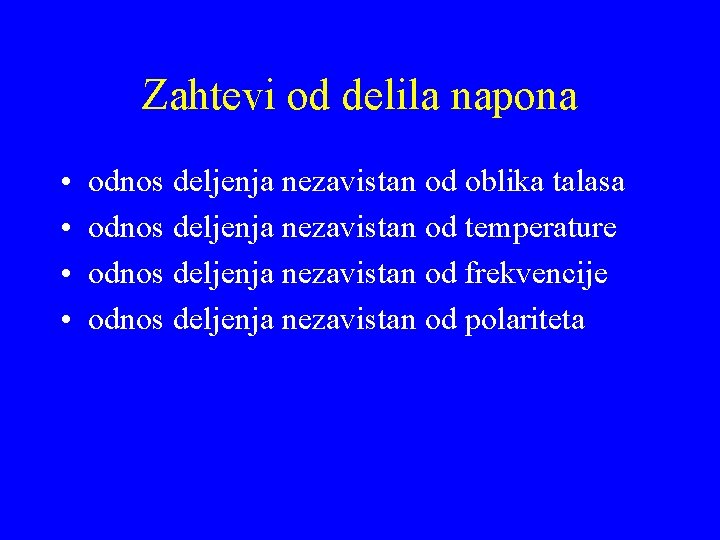 Zahtevi od delila napona

• odnos deljenja nezavistan od oblika talasa
• odnos deljenja nezavistan od temperature
• odnos deljenja nezavistan od frekvencije
• odnos deljenja nezavistan od polariteta